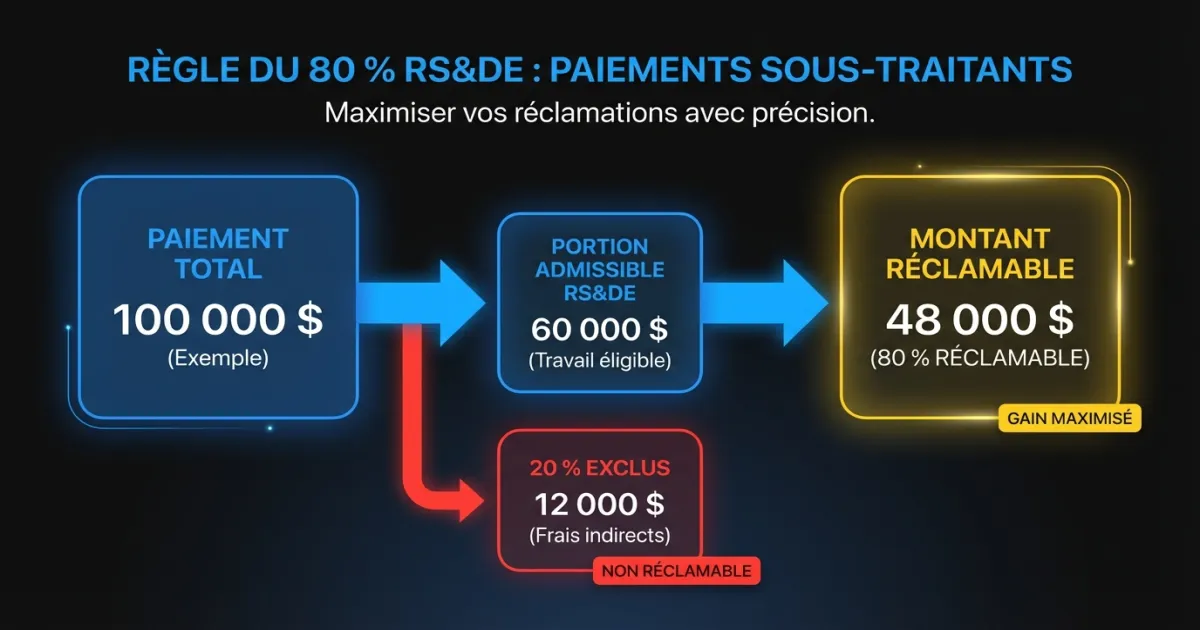 RÈGLE DU 80 % RS&DE : PAIEMENTS SOUS-TRAITANTS

Maximiser vos réclamations avec précision.

PAIEMENT TOTAL
100 000 $
(Exemple)

PORTION ADMISSIBLE RS&DE
60 000 $
(Travail éligible)

MONTANT RÉCLAMABLE
48 000 $
(80 % RÉCLAMABLE)

GAIN MAXIMISÉ

20 % EXCLUS
12 000 $
(Frais indirects)

NON RÉCLAMABLE